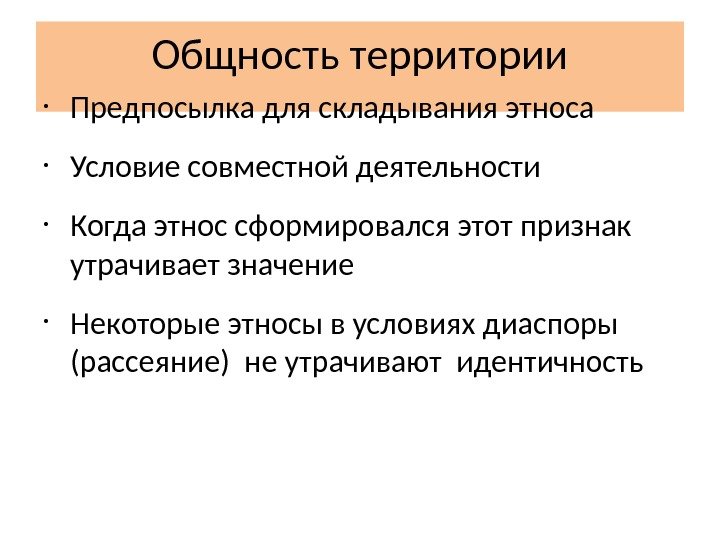 Общность территории

· Предпосылка для складывания этноса

· Условие совместной деятельности

· Когда этнос сформировался этот признак утрачивает значение

· Некоторые этносы в условиях диаспоры (рассеяние) не утрачивают идентичность